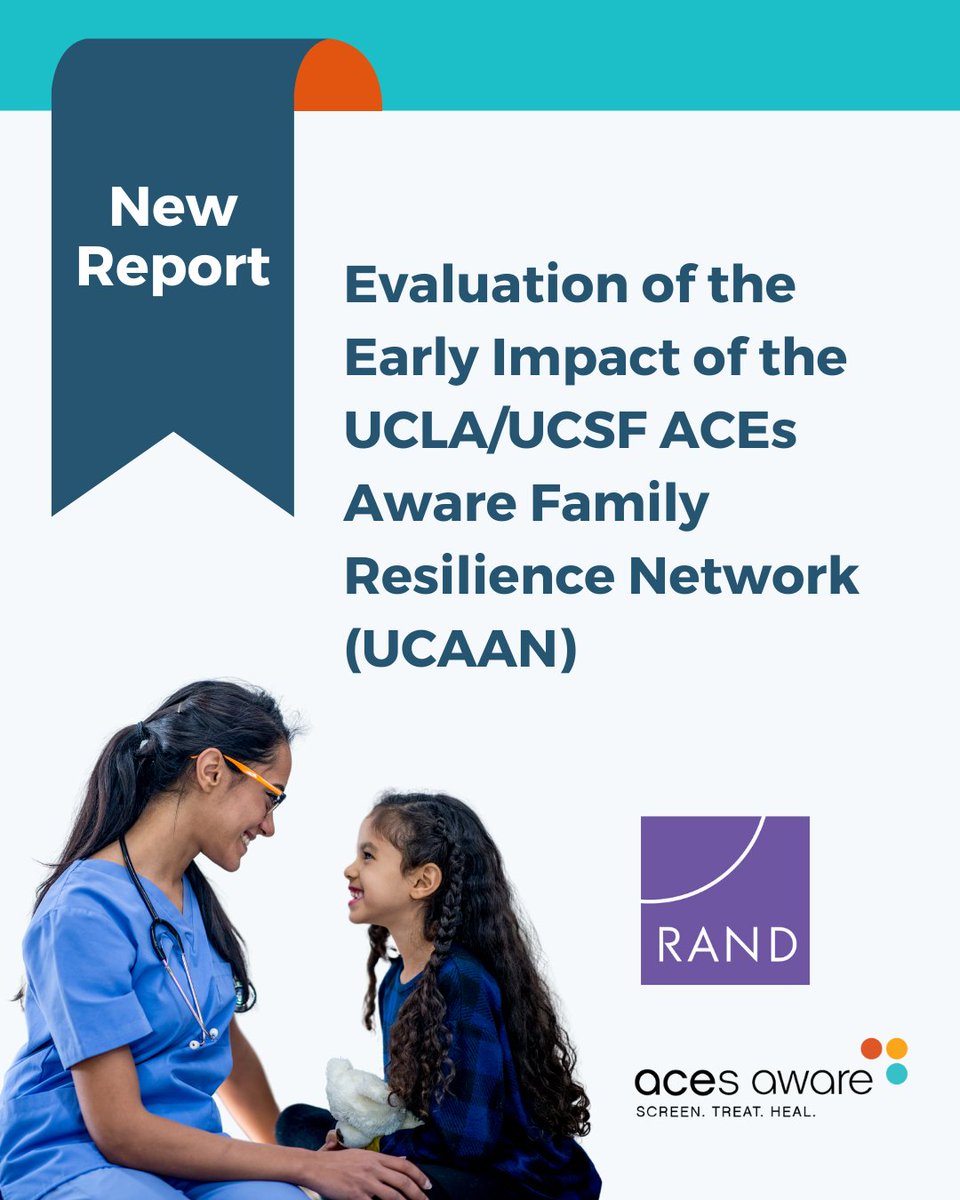 New Report

Evaluation of the Early Impact of the UCLA/UCSF ACEs Aware Family Resilience Network (UCAAN)

RAND

aces aware
SCREEN. TREAT. HEAL.